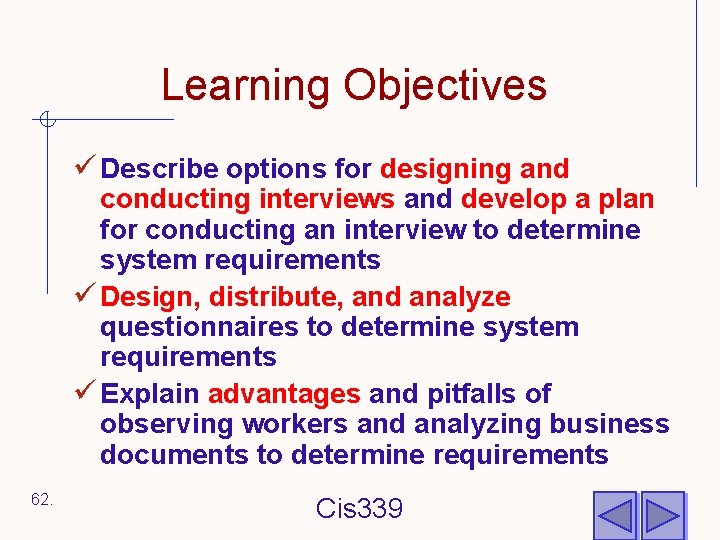 Learning Objectives

✓ Describe options for designing and conducting interviews and develop a plan for conducting an interview to determine system requirements

✓ Design, distribute, and analyze questionnaires to determine system requirements

✓ Explain advantages and pitfalls of observing workers and analyzing business documents to determine requirements

62.

Cis339